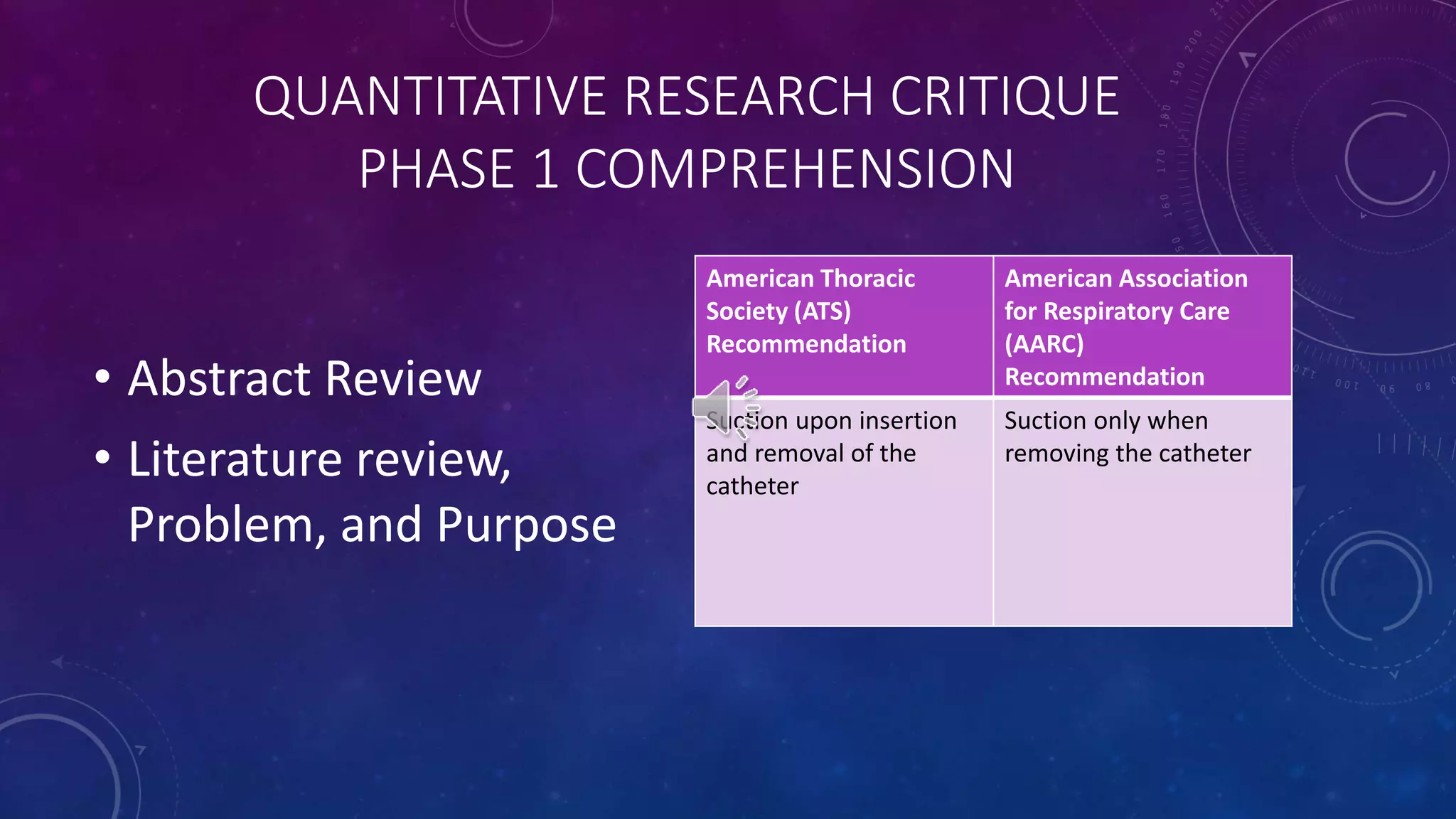 QUANTITATIVE RESEARCH CRITIQUE
PHASE 1 COMPREHENSION

• Abstract Review
• Literature review, Problem, and Purpose

| American Thoracic Society (ATS) Recommendation | American Association for Respiratory Care (AARC) Recommendation |
|---|---|
| Suction upon insertion and removal of the catheter | Suction only when removing the catheter |